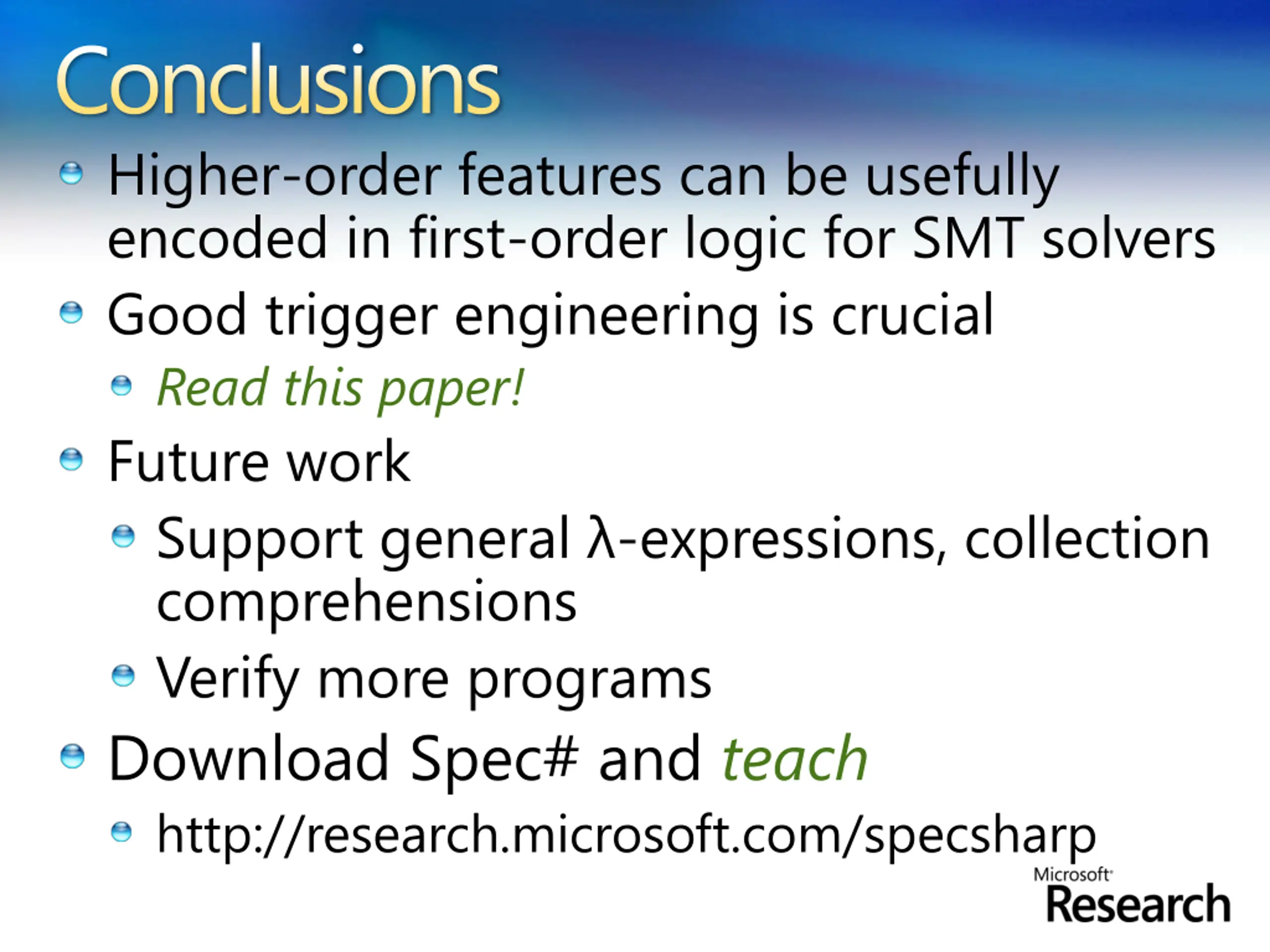 Conclusions

Higher-order features can be usefully encoded in first-order logic for SMT solvers

Good trigger engineering is crucial

Read this paper!

Future work

Support general λ-expressions, collection comprehensions

Verify more programs

Download Spec# and teach

http://research.microsoft.com/specsharp

Microsoft Research